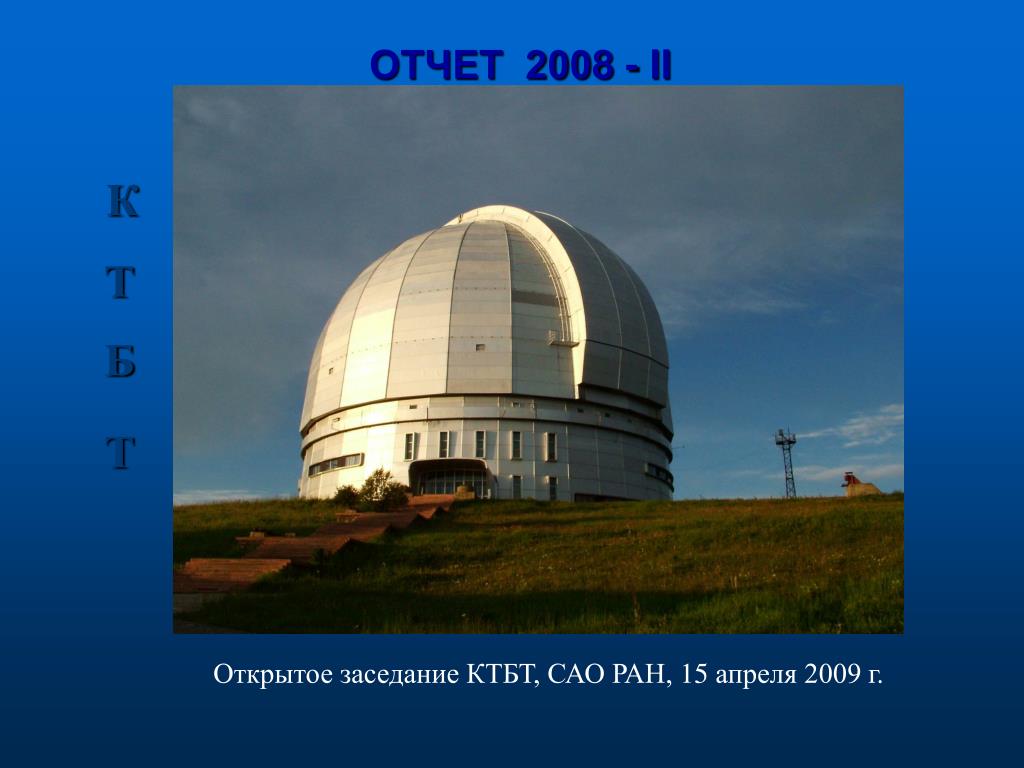 ОТЧЕТ 2008 - II

К
Т
Б
Т

Открытое заседание КТБТ, САО РАН, 15 апреля 2009 г.